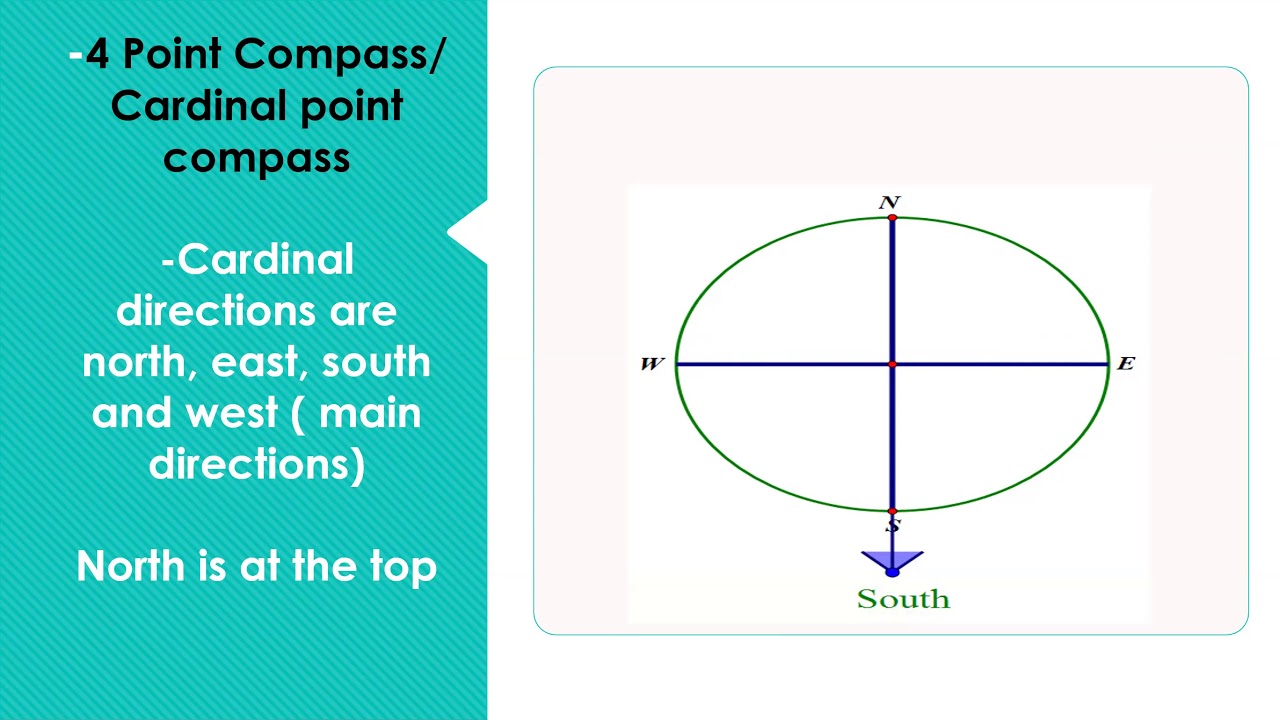 -4 Point Compass/ Cardinal point compass

-Cardinal directions are north, east, south and west ( main directions)

North is at the top

N

W

E

S

South